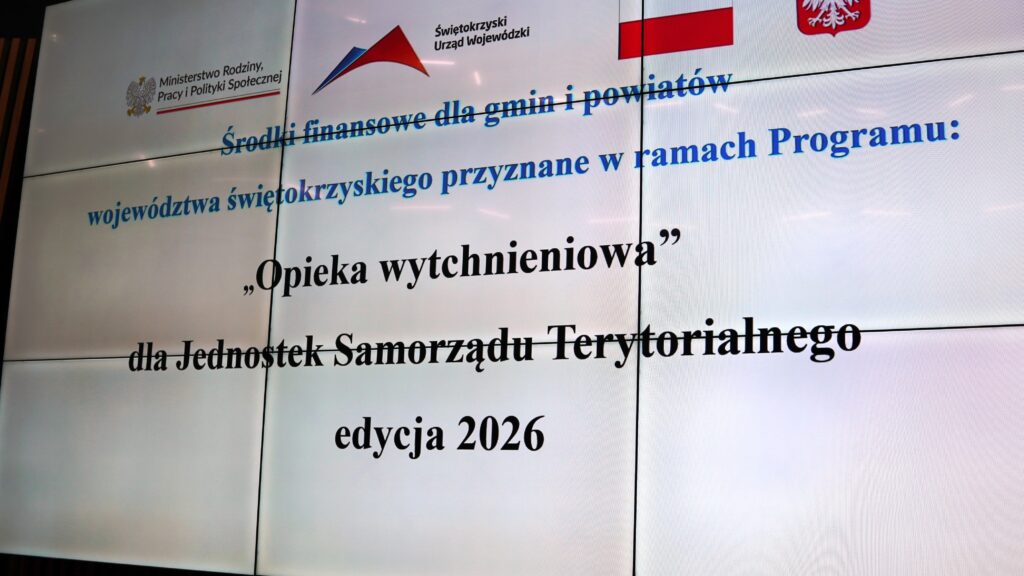 Ministerstwo Rodziny, Pracy i Polityki Społecznej

Świętokrzyski Urząd Wojewódzki

Środki finansowe dla gmin i powiatów województwa świętokrzyskiego przyznane w ramach Programu:

„Opieka wytchnieniowa”

dla Jednostek Samorządu Terytorialnego

edycja 2026